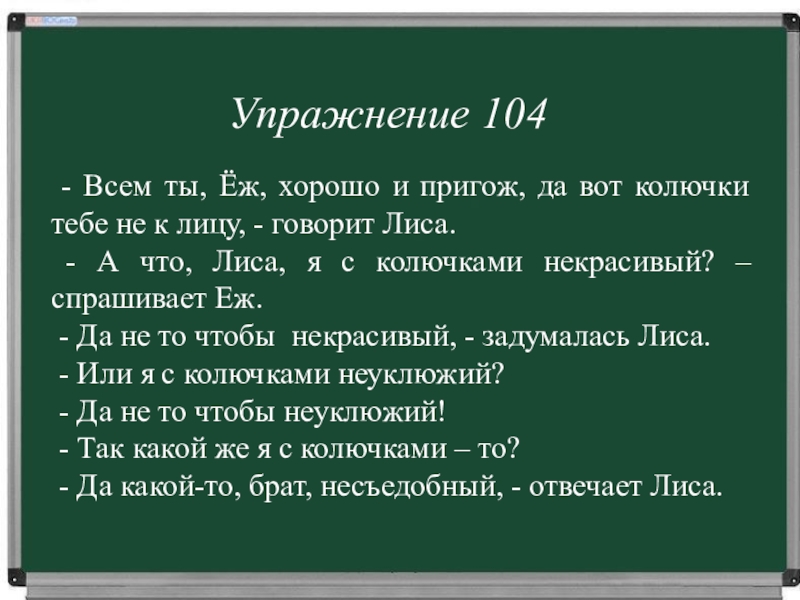 Упражнение 104

- Всем ты, Ёж, хорошо и пригож, да вот колючки тебе не к лицу, - говорит Лиса.
- А что, Лиса, я с колючками некрасивый? – спрашивает Еж.
- Да не то чтобы некрасивый, - задумалась Лиса.
- Или я с колючками неуклюжий?
- Да не то чтобы неуклюжий!
- Так какой же я с колючками – то?
- Да какой-то, брат, несъедобный, - отвечает Лиса.